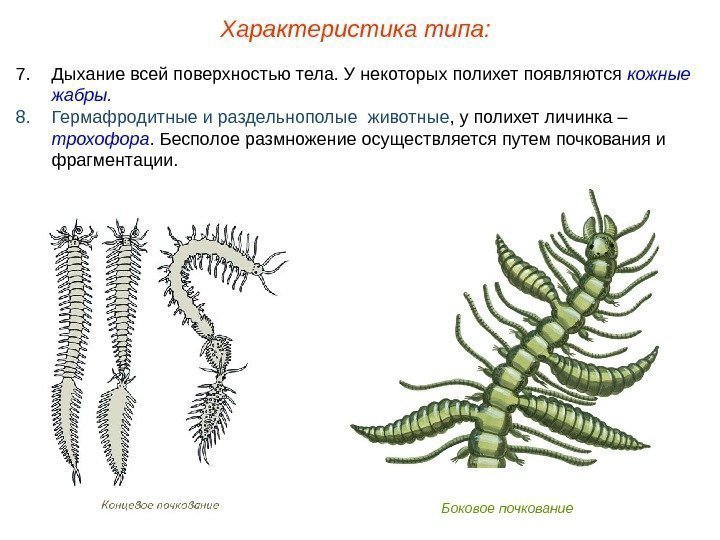 Характеристика типа:

7. Дыхание всей поверхностью тела. У некоторых полихет появляются кожные жабры.

8. Гермафродитные и раздельнополые животные, у полихет личинка – трохофора. Бесполое размножение осуществляется путем почкования и фрагментации.

Концевое почкование

Боковое почкование